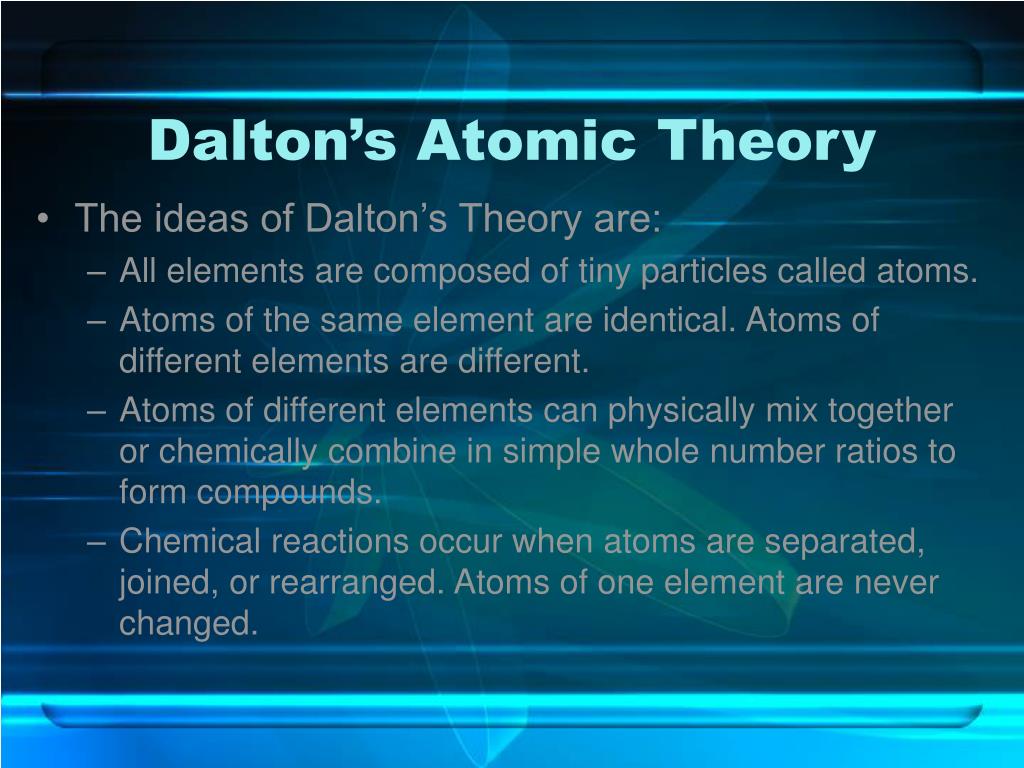 Dalton’s Atomic Theory

• The ideas of Dalton’s Theory are:
– All elements are composed of tiny particles called atoms.
– Atoms of the same element are identical. Atoms of different elements are different.
– Atoms of different elements can physically mix together or chemically combine in simple whole number ratios to form compounds.
– Chemical reactions occur when atoms are separated, joined, or rearranged. Atoms of one element are never changed.